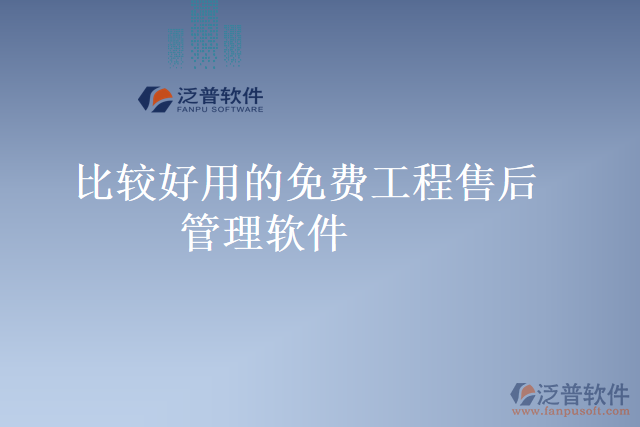 泛普软件
FANPU SOFTWARE

比较好用的免费工程售后管理软件

泛普软件
www.fanpusoft.com